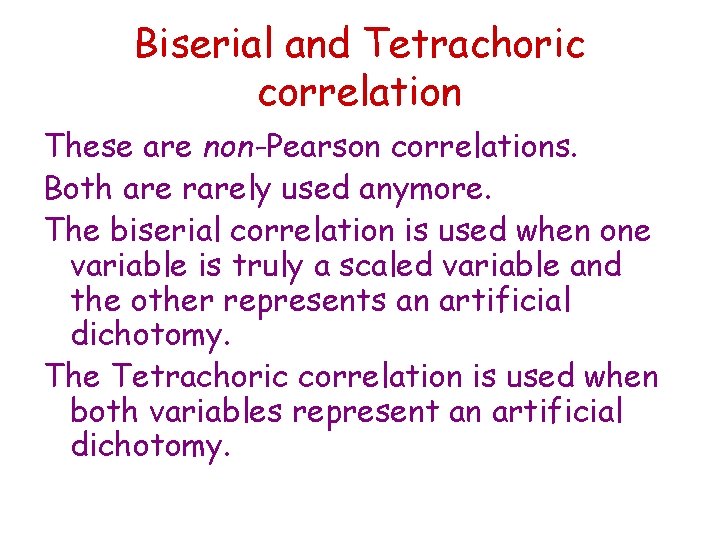 Biserial and Tetrachoric correlation

These are non-Pearson correlations.

Both are rarely used anymore.

The biserial correlation is used when one variable is truly a scaled variable and the other represents an artificial dichotomy.

The Tetrachoric correlation is used when both variables represent an artificial dichotomy.